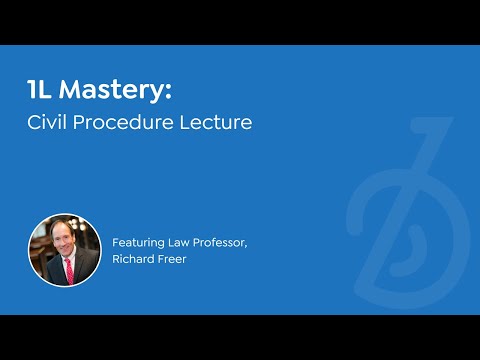 1L Mastery:
Civil Procedure Lecture

Featuring Law Professor, Richard Freer